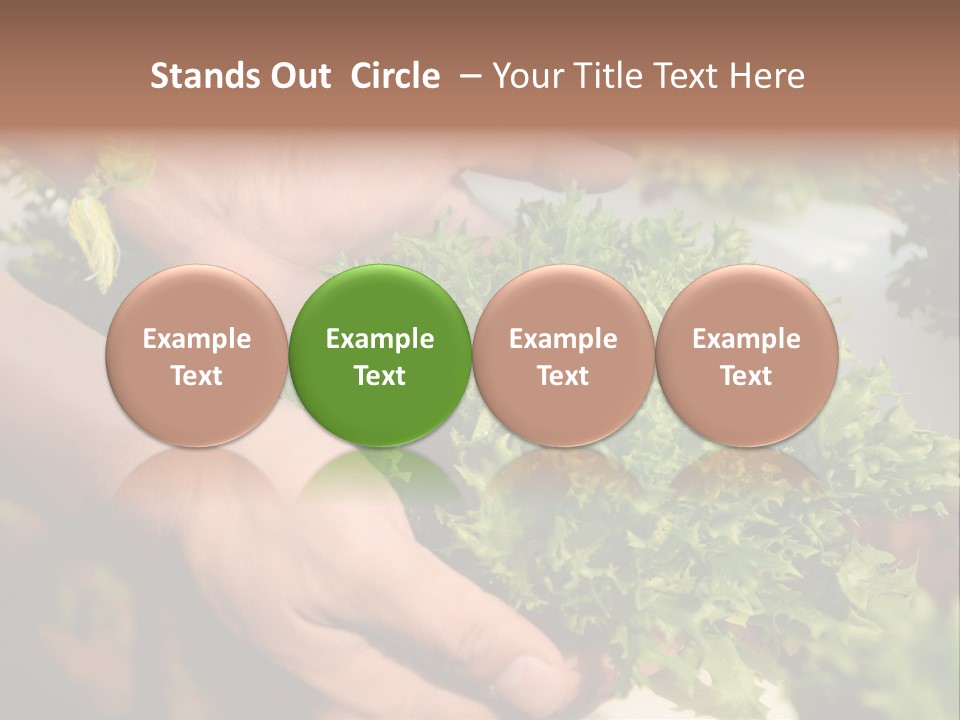 Stands Out Circle – Your Title Text Here

Example Text

Example Text

Example Text

Example Text